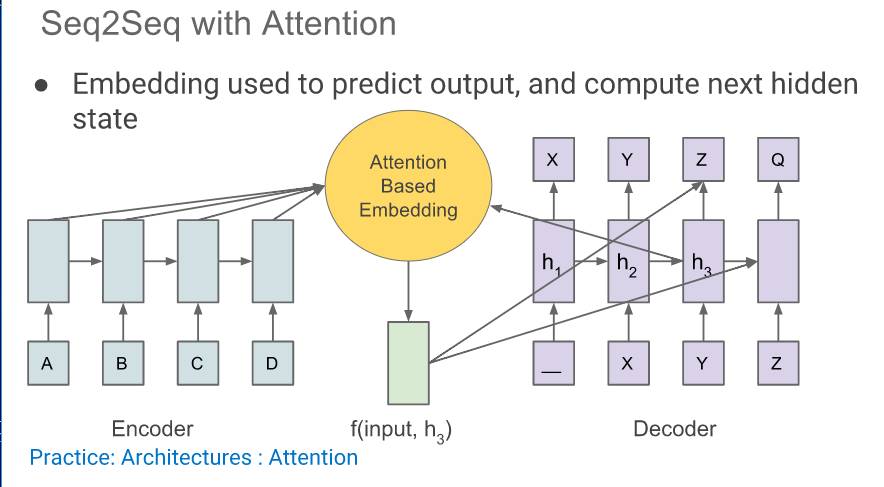 Seq2Seq with Attention

● Embedding used to predict output, and compute next hidden state

Attention Based Embedding

X Y Z Q

$h_1$ $h_2$ $h_3$

A B C D

__ X Y Z

Encoder

f(input, $h_3$)

Decoder

Practice: Architectures : Attention